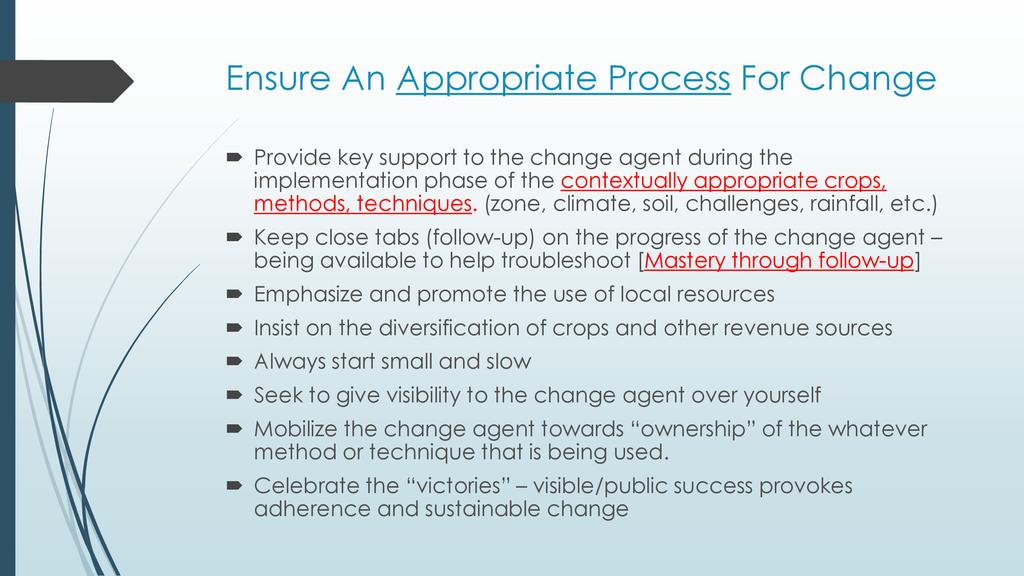 Ensure An Appropriate Process For Change

Provide key support to the change agent during the implementation phase of the contextually appropriate crops, methods, techniques. (zone, climate, soil, challenges, rainfall, etc.)

Keep close tabs (follow-up) on the progress of the change agent – being available to help troubleshoot [Mastery through follow-up]

Emphasize and promote the use of local resources

Insist on the diversification of crops and other revenue sources

Always start small and slow

Seek to give visibility to the change agent over yourself

Mobilize the change agent towards “ownership” of the whatever method or technique that is being used.

Celebrate the “victories” – visible/public success provokes adherence and sustainable change